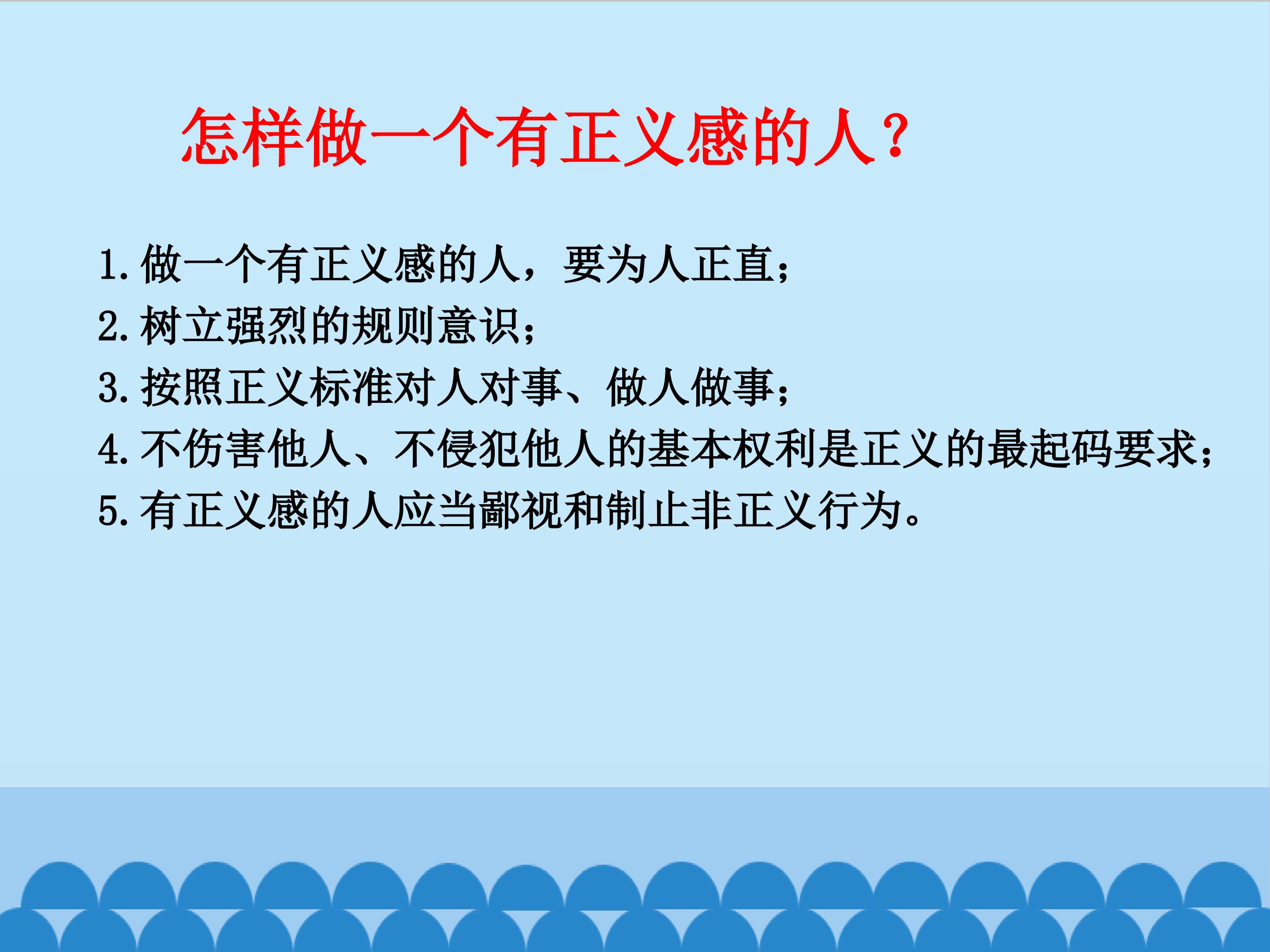 怎样做一个有正义感的人？

1.做一个有正义感的人，要为人正直；

2.树立强烈的规则意识；

3.按照正义标准对人对事、做人做事；

4.不伤害他人、不侵犯他人的基本权利是正义的最起码要求；

5.有正义感的人应当鄙视和制止非正义行为。